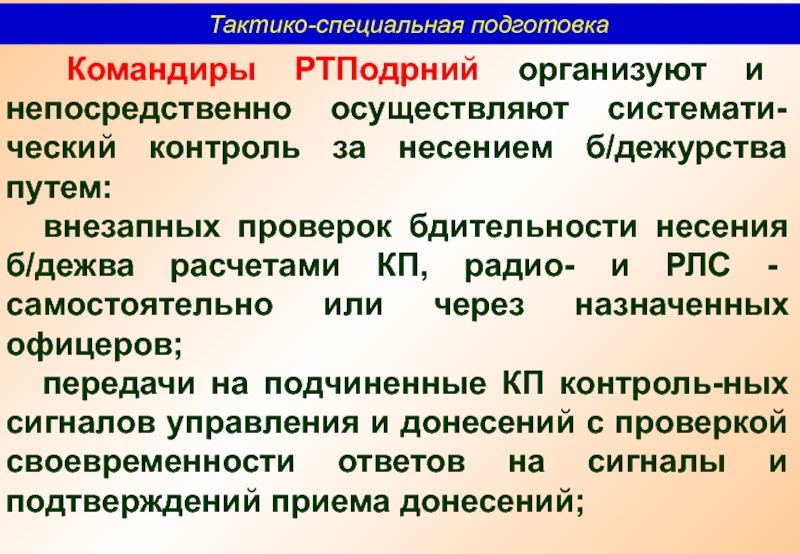 Тактико-специальная подготовка

Командиры РТПодрний организуют и непосредственно осуществляют систематический контроль за несением б/дежурства путем:

внезапных проверок бдительности несения б/дежва расчетами КП, радио- и РЛС - самостоятельно или через назначенных офицеров;

передачи на подчиненные КП контроль-ных сигналов управления и донесений с проверкой своевременности ответов на сигналы и подтверждений приема донесений;